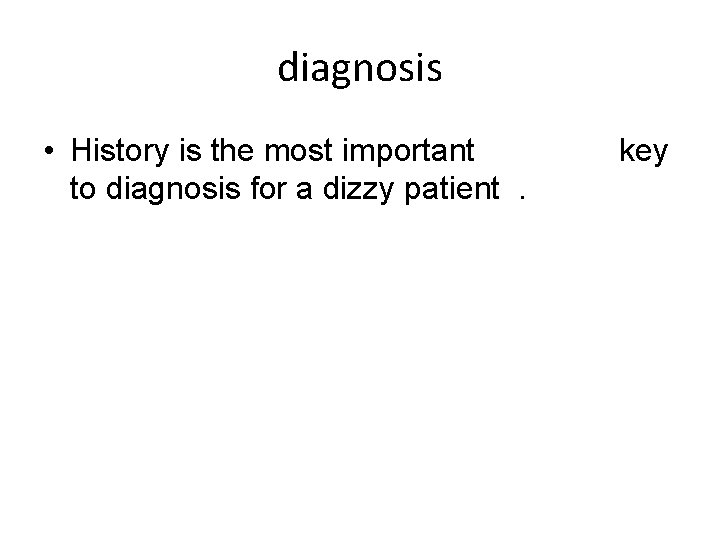 diagnosis

• History is the most important key to diagnosis for a dizzy patient .